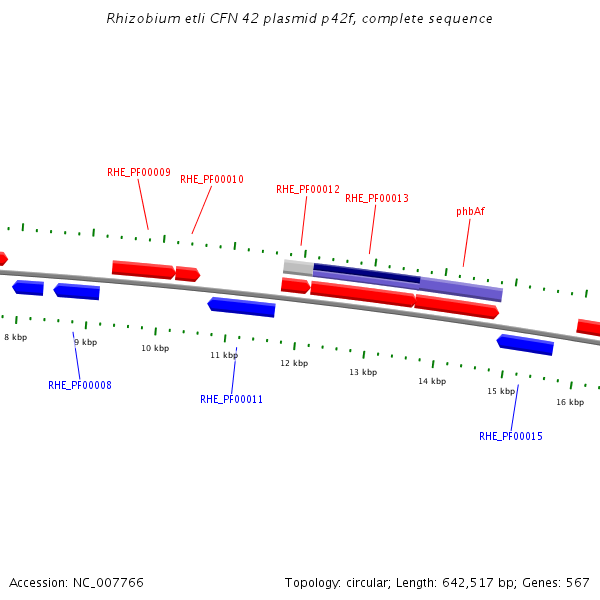 Rhizobium etli CFN 42 plasmid p42f, complete sequence

RHE_PF00009
RHE_PF00010
RHE_PF00012
RHE_PF00013
phbAf

8 kbp
9 kbp
10 kbp
11 kbp
12 kbp
13 kbp
14 kbp
15 kbp
16 kbp

RHE_PF00008
RHE_PF00011
RHE_PF00015

Accession: NC_007766

Topology: circular; Length: 642,517 bp; Genes: 567